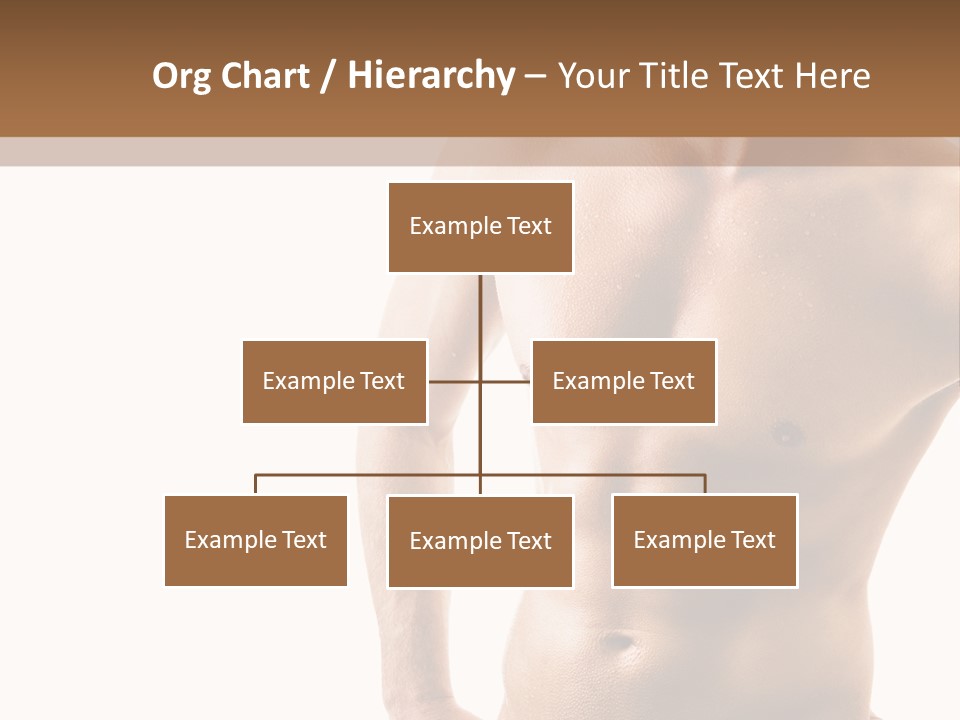 Org Chart / Hierarchy – Your Title Text Here

Example Text

Example Text

Example Text

Example Text

Example Text

Example Text